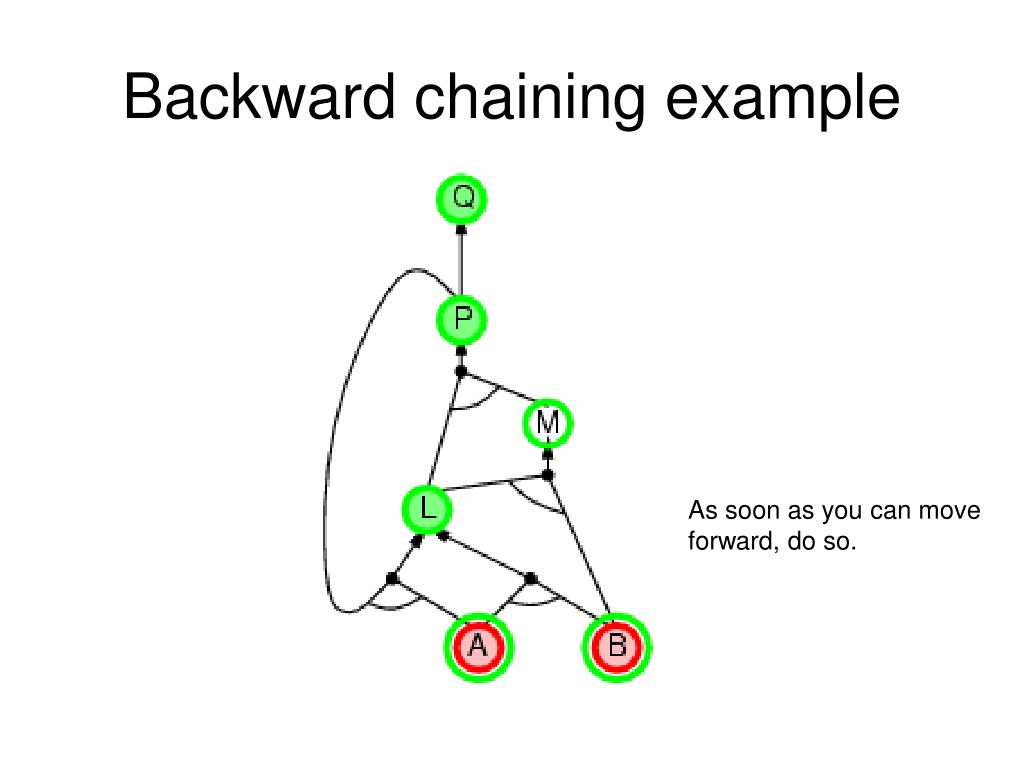 Backward chaining example

Q

P

M

L

A

B

As soon as you can move forward, do so.